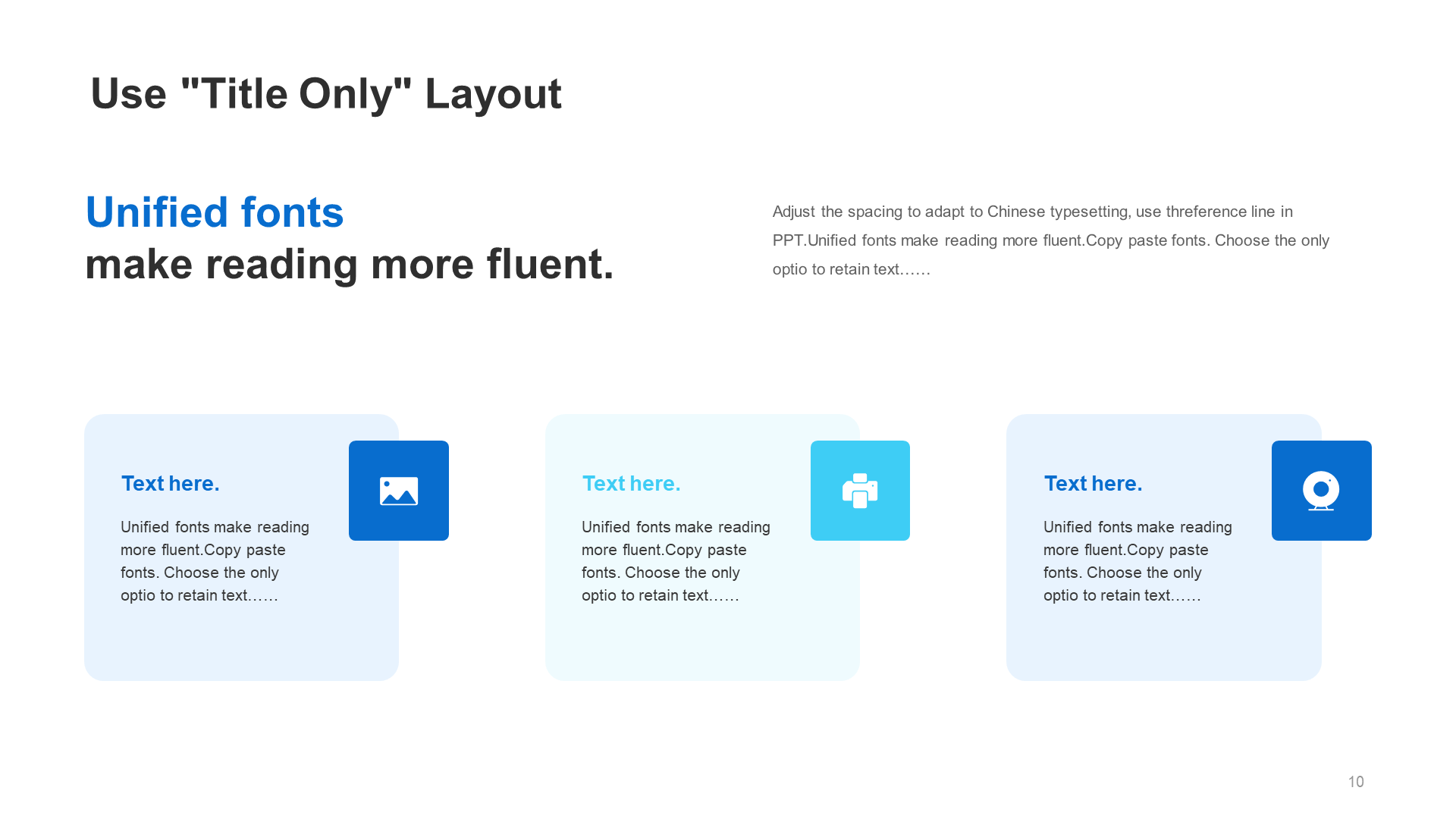 Use "Title Only" Layout

Unified fonts
make reading more fluent.

Adjust the spacing to adapt to Chinese typesetting, use threference line in PPT.Unified fonts make reading more fluent.Copy paste fonts. Choose the only optio to retain text……

Text here.

Unified fonts make reading more fluent.Copy paste fonts. Choose the only optio to retain text……

Text here.

Unified fonts make reading more fluent.Copy paste fonts. Choose the only optio to retain text……

Text here.

Unified fonts make reading more fluent.Copy paste fonts. Choose the only optio to retain text……

10